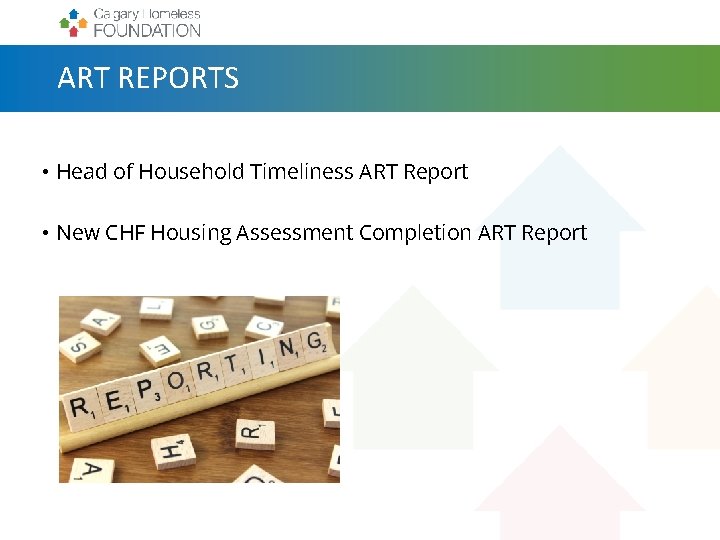 Calgary Homeless FOUNDATION

ART REPORTS

• Head of Household Timeliness ART Report

• New CHF Housing Assessment Completion ART Report

REPORTING